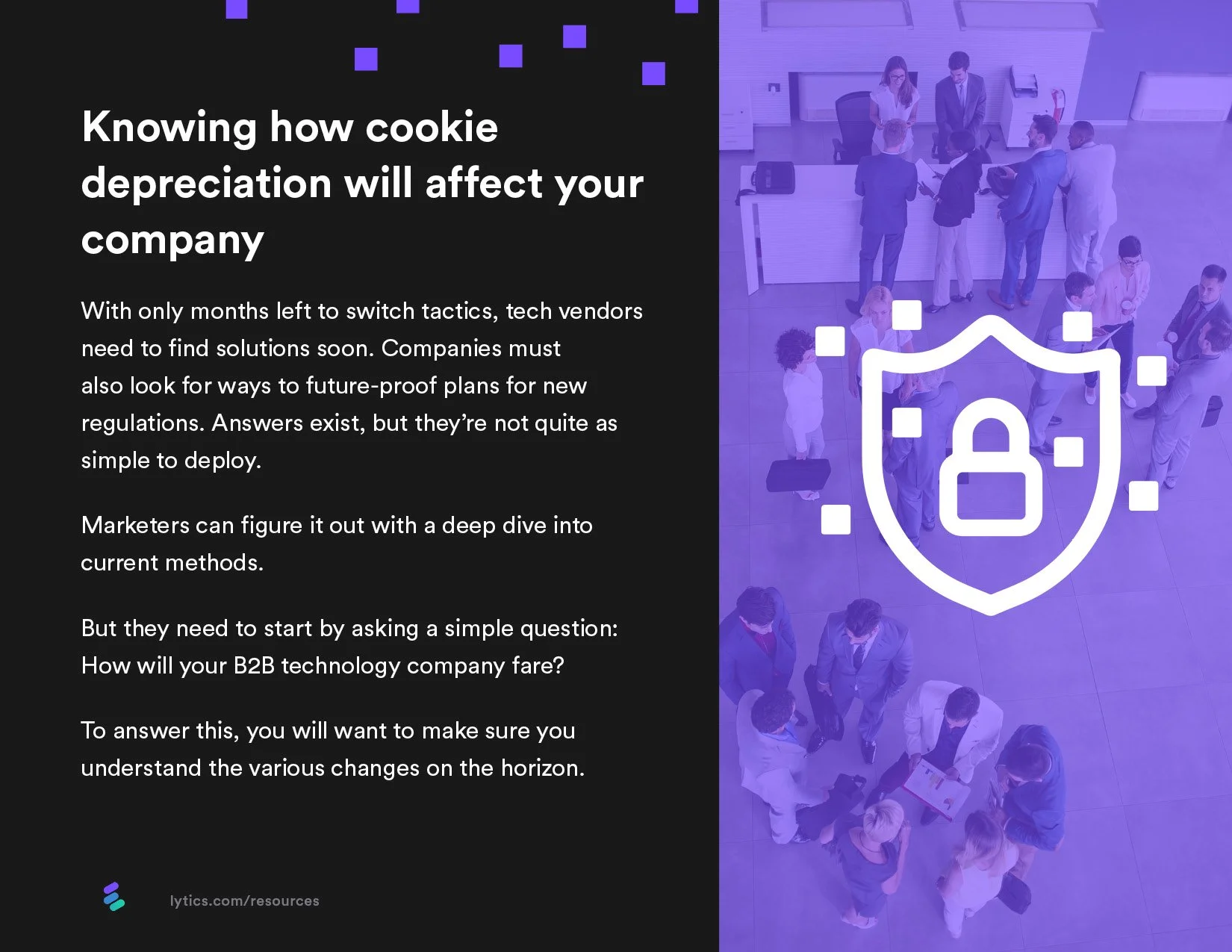 Knowing how cookie depreciation will affect your company

With only months left to switch tactics, tech vendors need to find solutions soon. Companies must also look for ways to future-proof plans for new regulations. Answers exist, but they're not quite as simple to deploy.

Marketers can figure it out with a deep dive into current methods.

But they need to start by asking a simple question: How will your B2B technology company fare?

To answer this, you will want to make sure you understand the various changes on the horizon.

lytics.com/resources